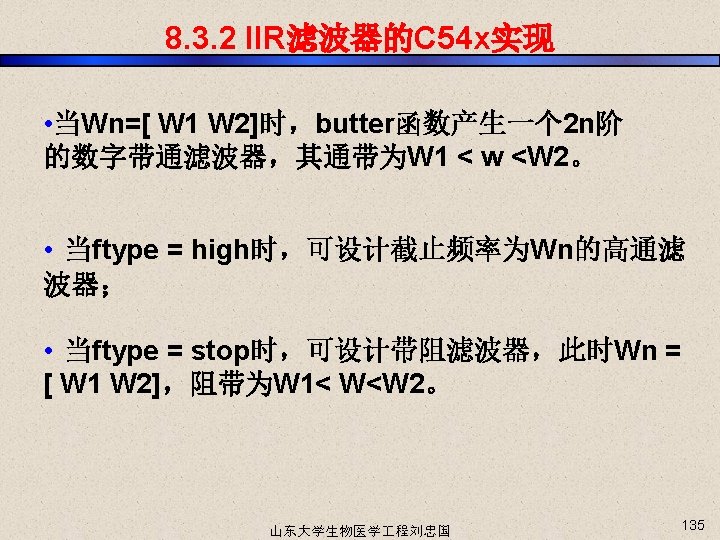 8.3.2 IIR滤波器的C54x实现

•当Wn=[ W1 W2]时，butter函数产生一个2n阶的数字带通滤波器，其通带为W1 < w <W2。

• 当ftype = high时，可设计截止频率为Wn的高通滤波器；

• 当ftype = stop时，可设计带阻滤波器，此时Wn = [ W1 W2]，阻带为W1< W<W2。

山东大学生物医学工程刘忠国

135